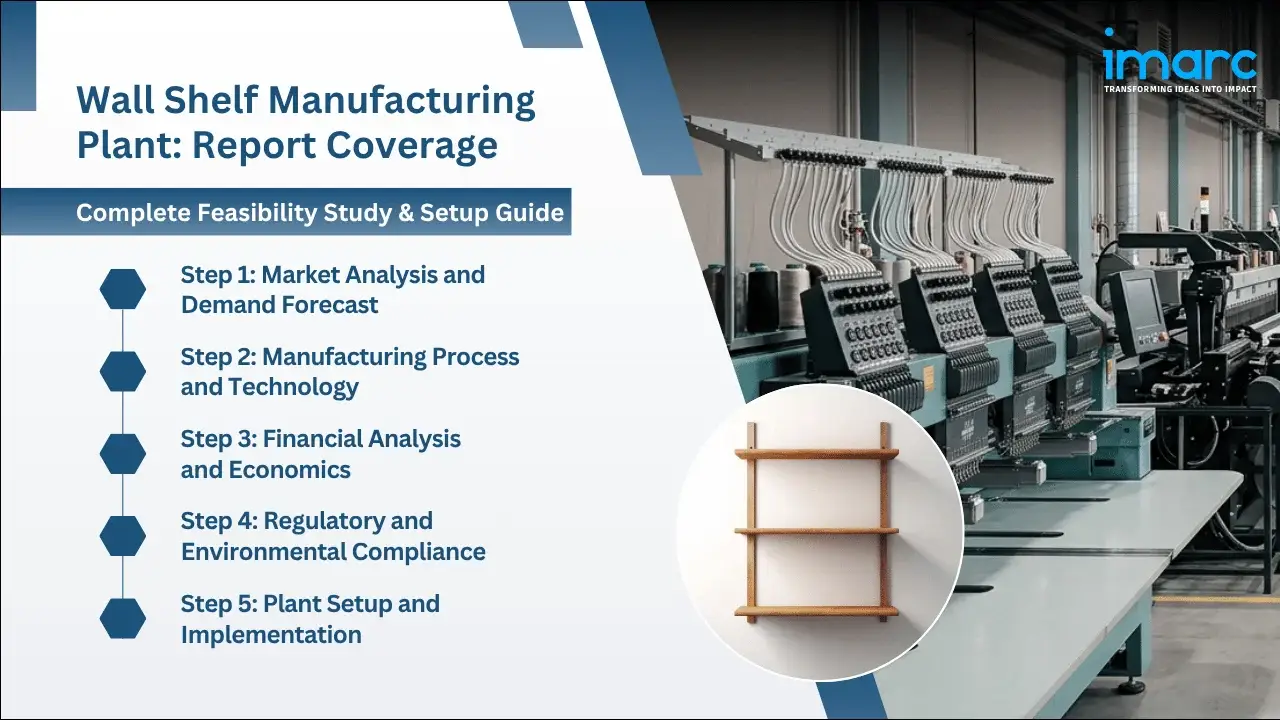 imarc
TRANSFORMING IDEAS INTO IMPACT

Wall Shelf Manufacturing Plant: Report Coverage

Complete Feasibility Study & Setup Guide

Step 1: Market Analysis and Demand Forecast

Step 2: Manufacturing Process and Technology

Step 3: Financial Analysis and Economics

Step 4: Regulatory and Environmental Compliance

Step 5: Plant Setup and Implementation